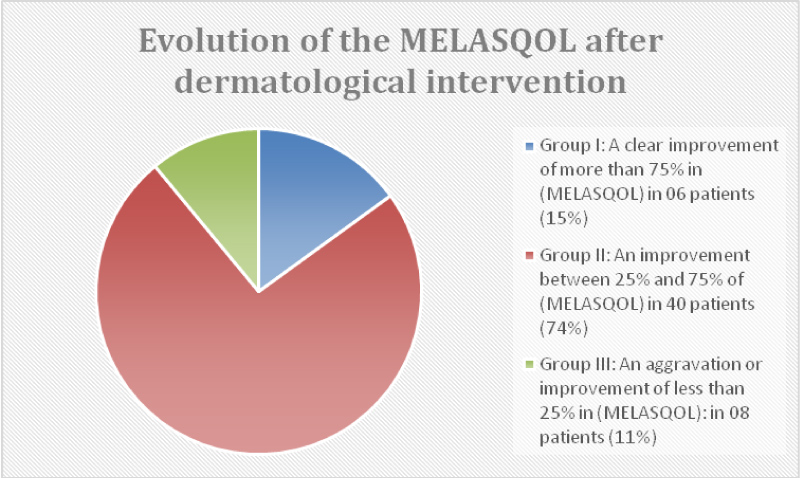 Evolution of the MELASQOL after dermatological intervention

Group I: A clear improvement of more than 75% in (MELASQOL) in 06 patients (15%)

Group II: An improvement between 25% and 75% of (MELASQOL) in 40 patients (74%)

Group III: An aggravation or improvement of less than 25% in (MELASQOL): in 08 patients (11%)